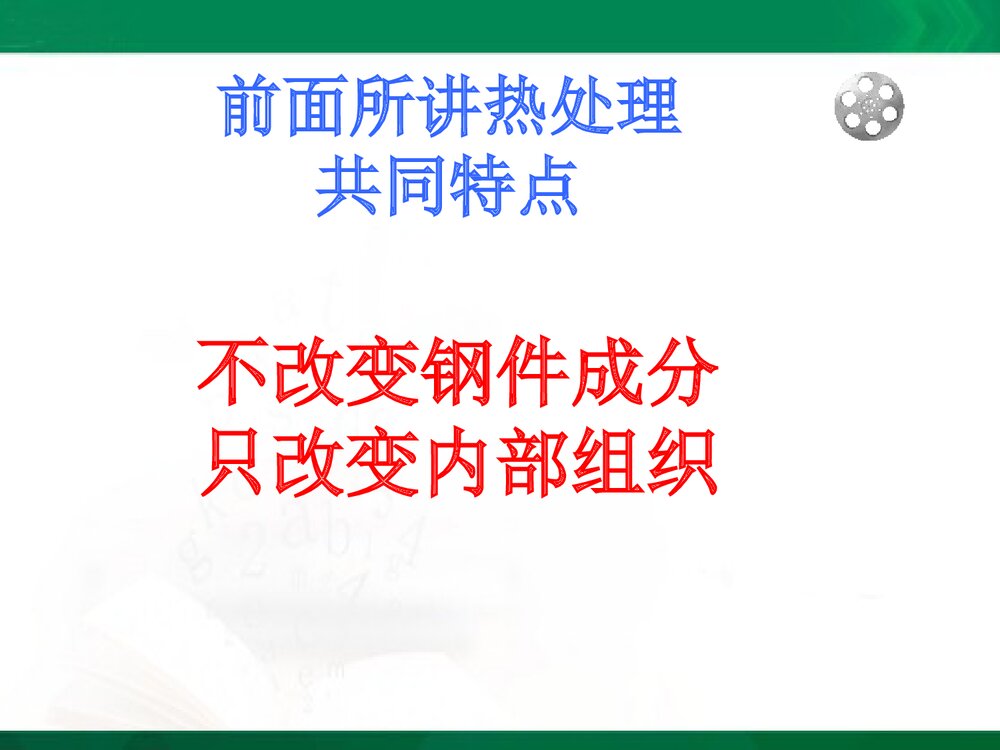 前面所讲热处理
共同特点

不改变钢件成分
只改变内部组织